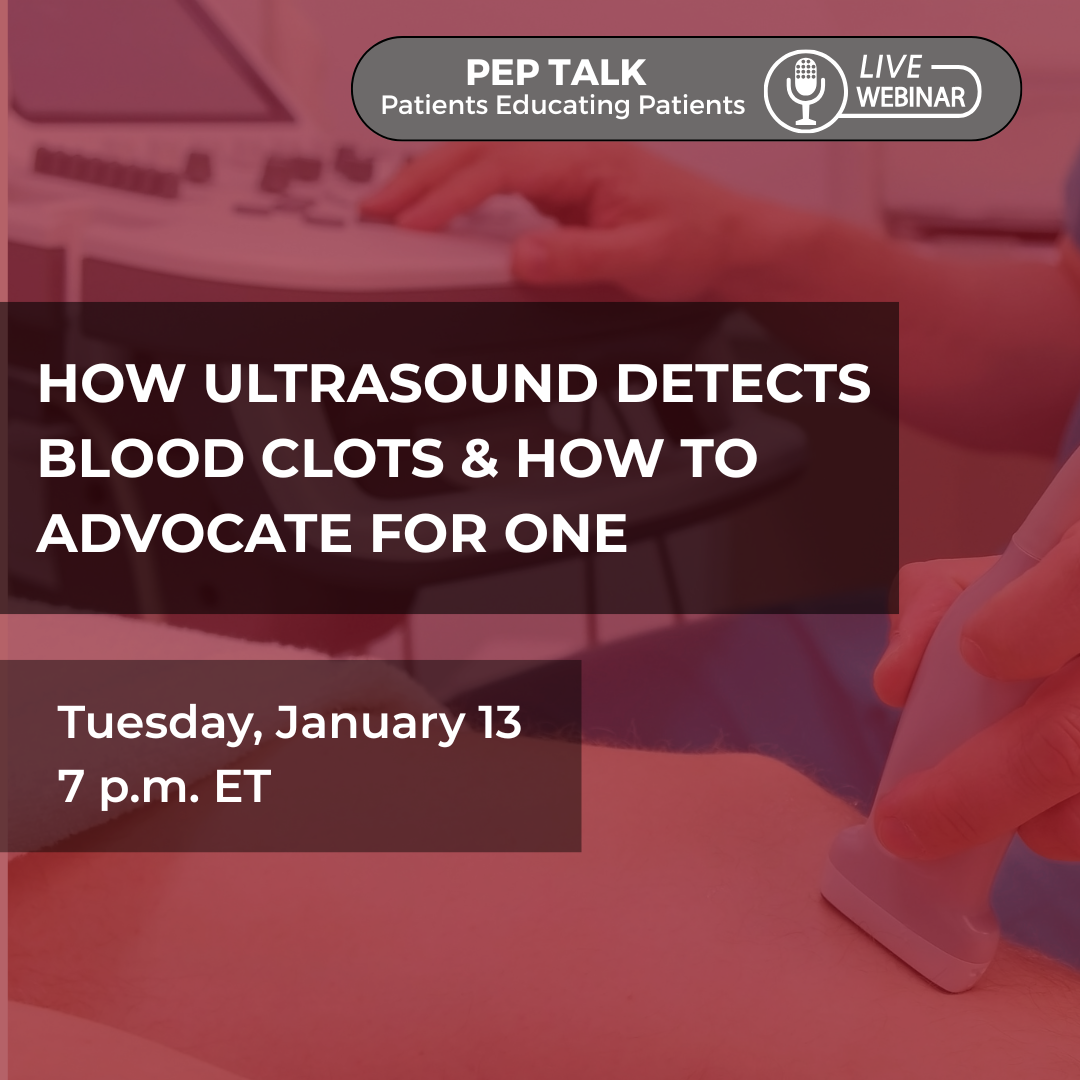 PEP TALK
Patients Educating Patients

LIVE
WEBINAR

HOW ULTRASOUND DETECTS BLOOD CLOTS & HOW TO ADVOCATE FOR ONE

Tuesday, January 13
7 p.m. ET